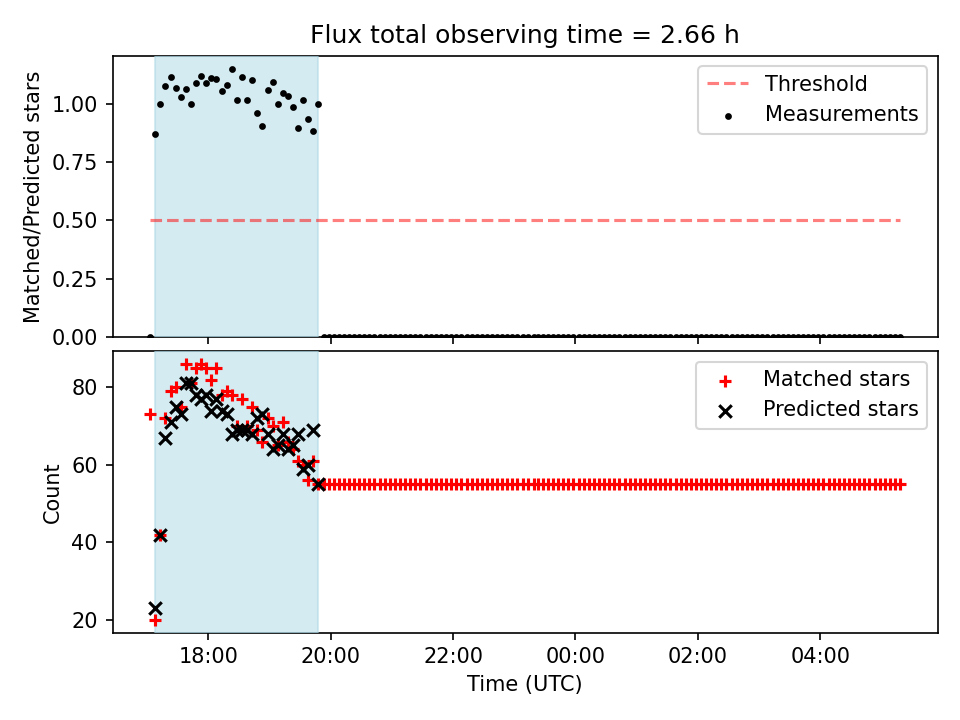 Flux total observing time = 2.66 h

Matched/Predicted stars

1.00
0.75
0.50
0.25
0.00

Threshold
Measurements

Count

80
60
40
20

Matched stars
Predicted stars

18:00
20:00
22:00
00:00
02:00
04:00

Time (UTC)